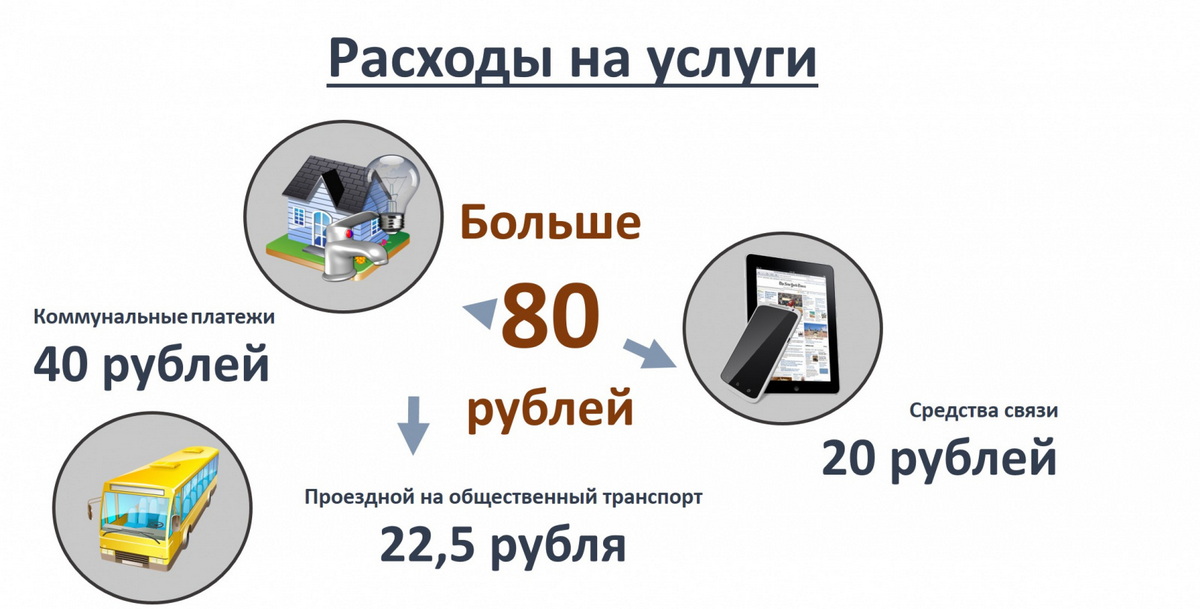 Расходы на услуги

Больше
80
рублей

Коммунальные платежи
40 рублей

Средства связи
20 рублей

Проездной на общественный транспорт
22,5 рубля